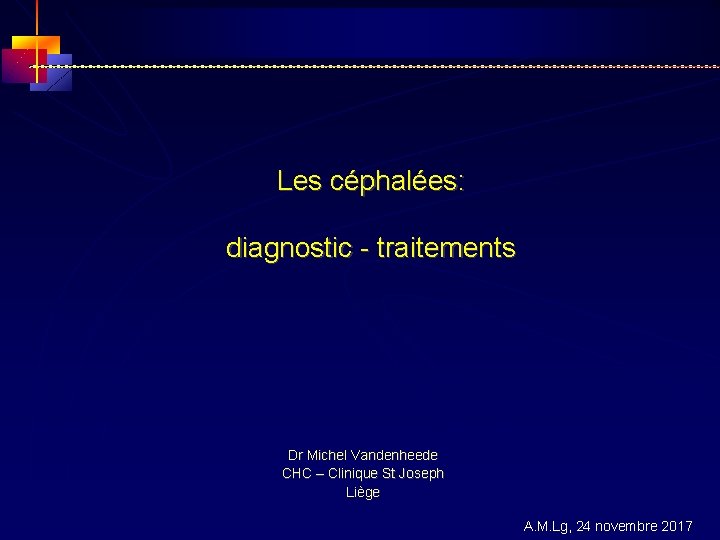 Les céphalées:

diagnostic - traitements

Dr Michel Vandenheede
CHC – Clinique St Joseph
Liège

A.M.Lg, 24 novembre 2017